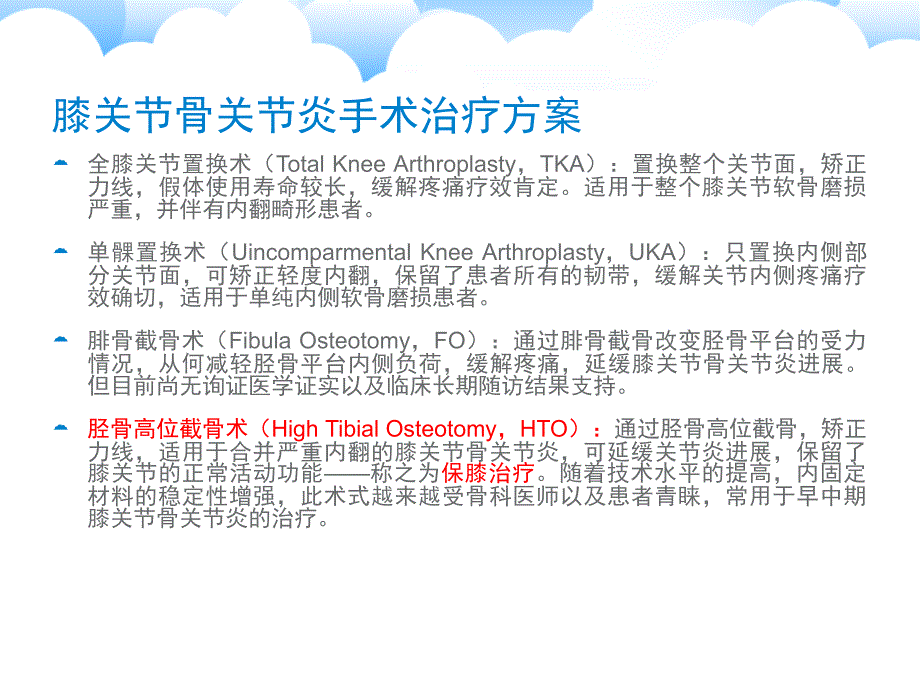 膝关节骨关节炎手术治疗方案

全膝关节置换术（Total Knee Arthroplasty，TKA）：置换整个关节面，矫正力线，假体使用寿命较长，缓解疼痛疗效肯定。适用于整个膝关节软骨磨损严重，并伴有内翻畸形患者。

单髁置换术（Uincomparmental Knee Arthroplasty，UKA）：只置换内侧部分关节面，可矫正轻度内翻，保留了患者所有的韧带，缓解关节内侧疼痛疗效确切，适用于单纯内侧软骨磨损患者。

腓骨截骨术（Fibula Osteotomy，FO）：通过腓骨截骨改变胫骨平台的受力情况，从何减轻胫骨平台内侧负荷，缓解疼痛，延缓膝关节骨关节炎进展。但目前尚无询证医学证实以及临床长期随访结果支持。

胫骨高位截骨术（High Tibial Osteotomy，HTO）：通过胫骨高位截骨，矫正力线，适用于合并严重内翻的膝关节骨关节炎，可延缓关节炎进展，保留了膝关节的正常活动功能——称之为保膝治疗。随着技术水平的提高，内固定材料的稳定性增强，此术式越来越受骨科医师以及患者青睐，常用于早中期膝关节骨关节炎的治疗。